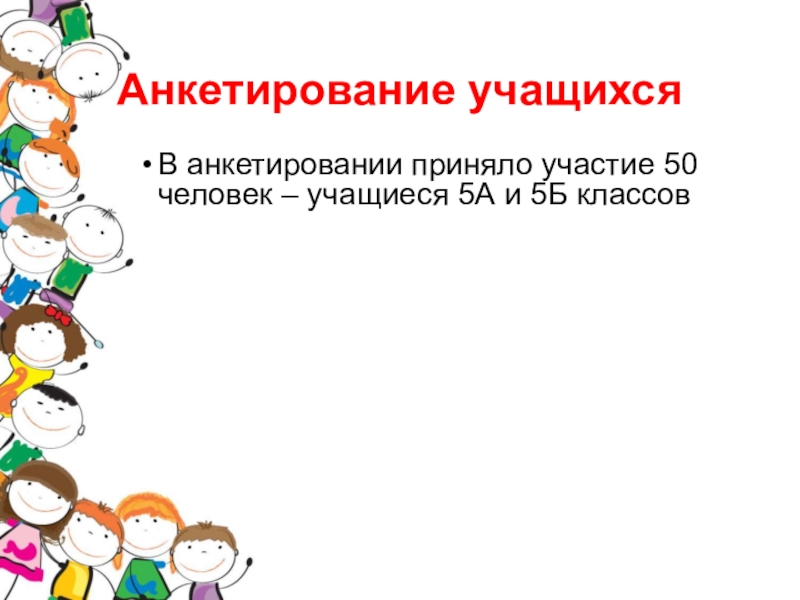 Анкетирование учащихся

• В анкетировании приняло участие 50 человек – учащиеся 5А и 5Б классов